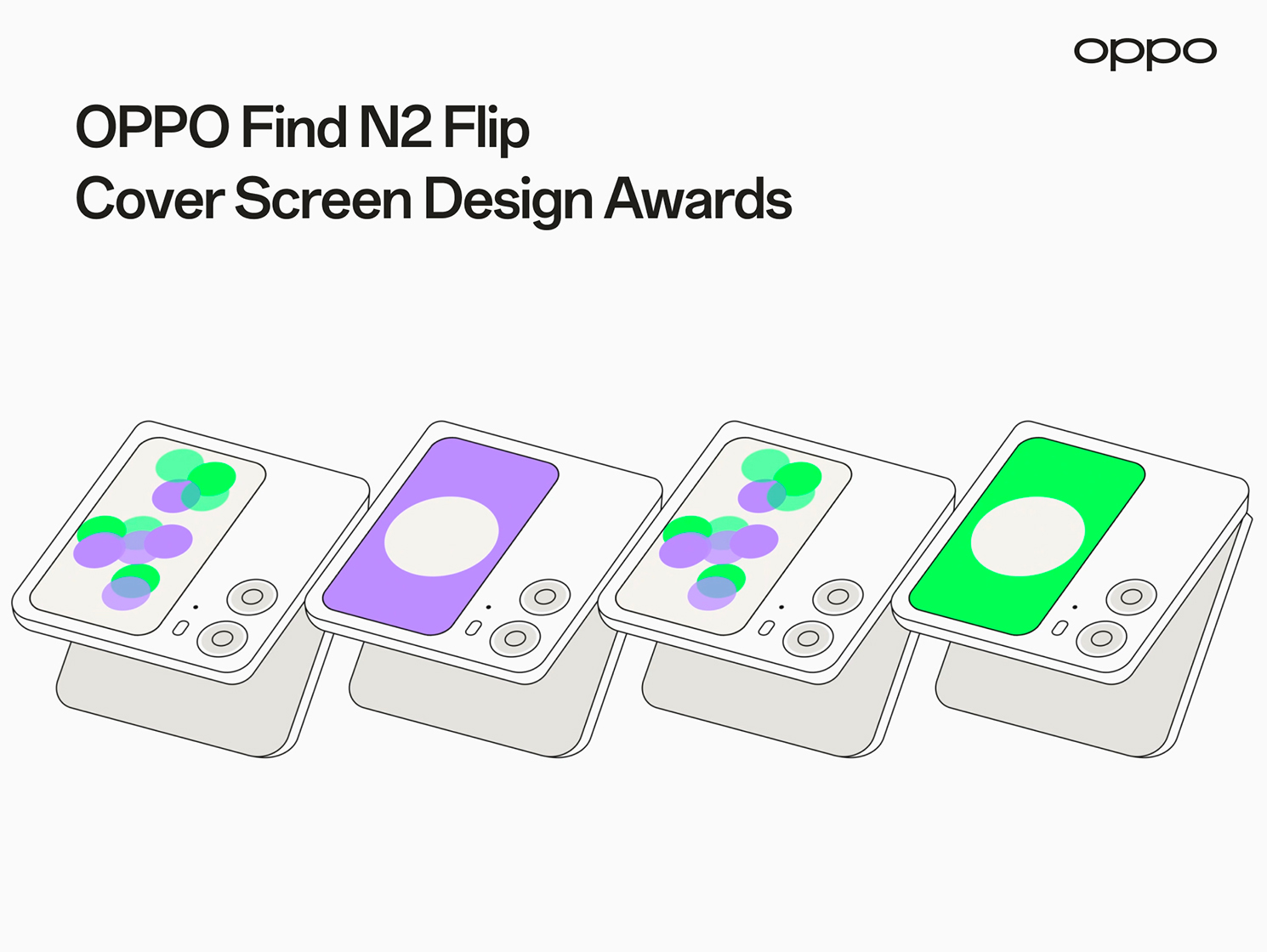 oppo

OPPO Find N2 Flip
Cover Screen Design Awards